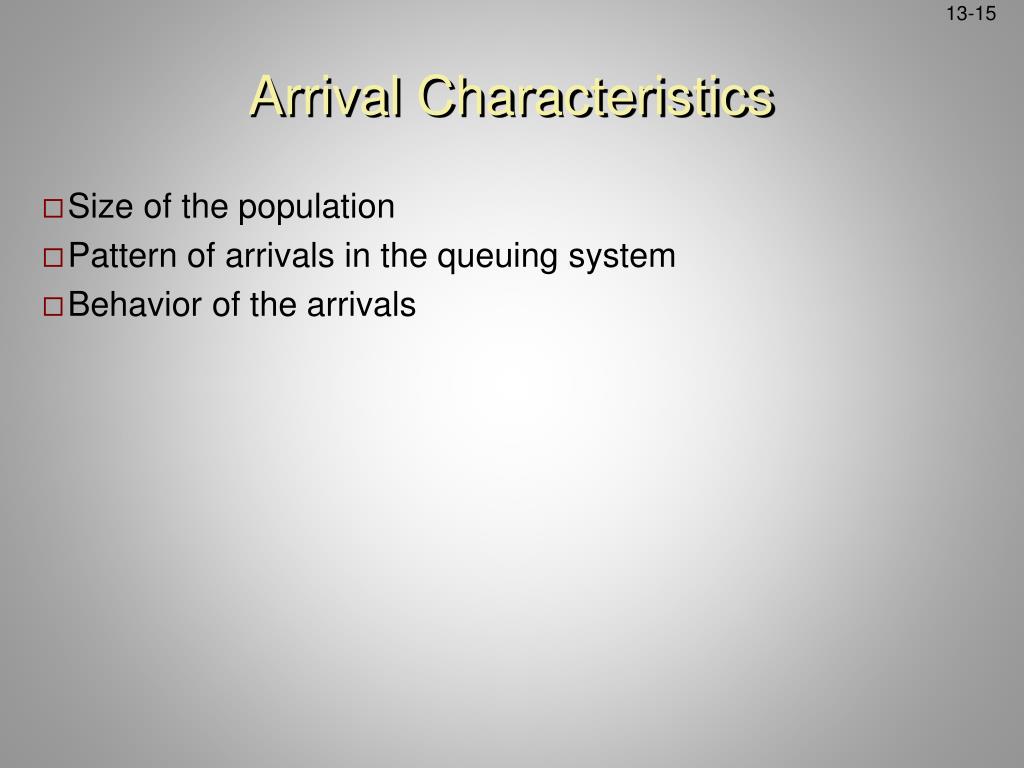 13-15

Arrival Characteristics

□ Size of the population
□ Pattern of arrivals in the queuing system
□ Behavior of the arrivals